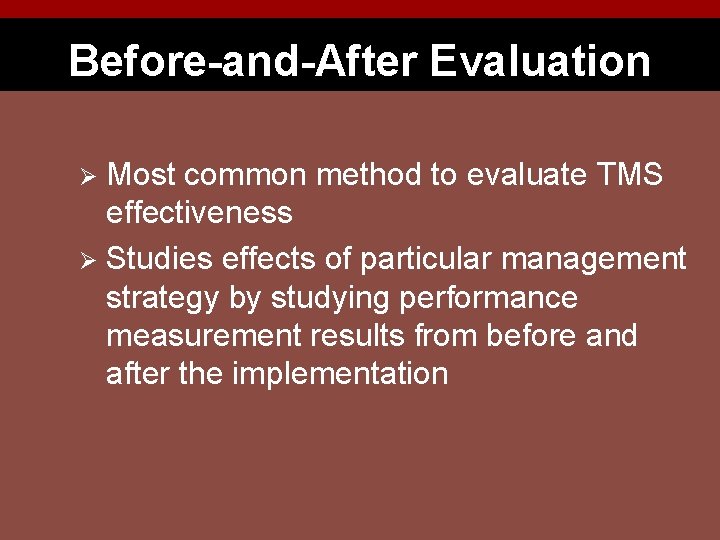 Before-and-After Evaluation

➢ Most common method to evaluate TMS effectiveness

➢ Studies effects of particular management strategy by studying performance measurement results from before and after the implementation